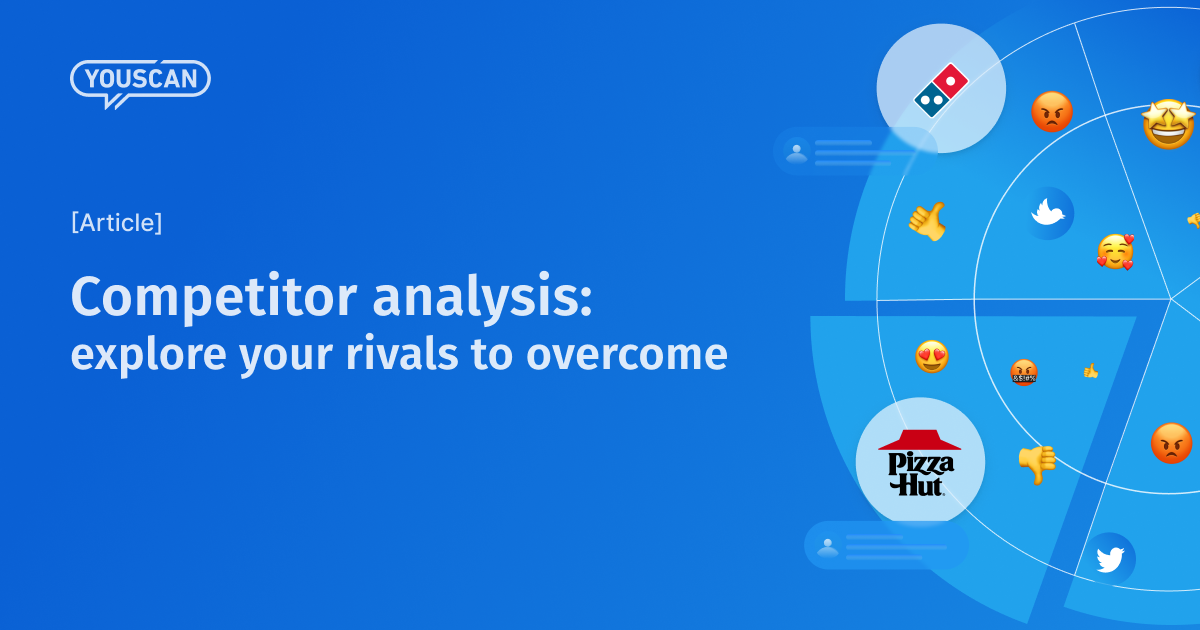 YOUSCAN

[Article]

Competitor analysis:
explore your rivals to overcome

Pizza Hut